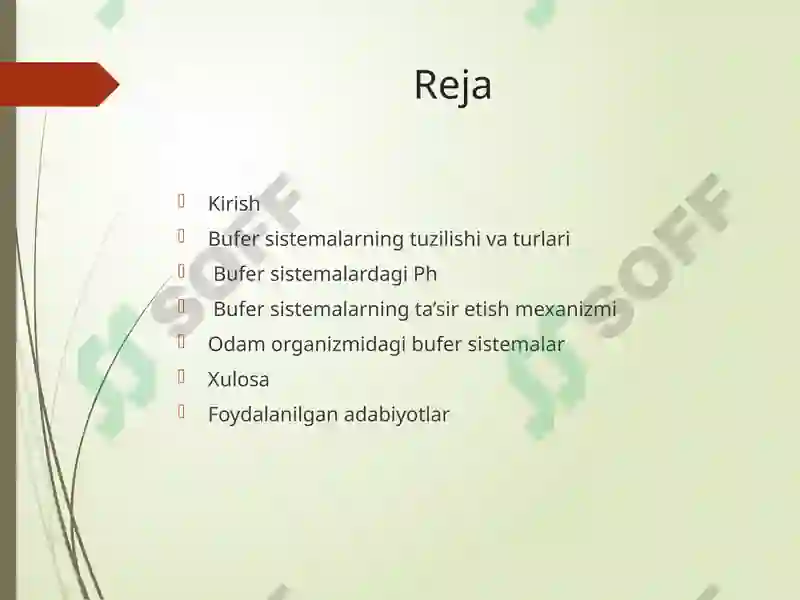 Reja

Kirish
Bufer sistemalarning tuzilishi va turlari
Bufer sistemalardagi Ph
Bufer sistemalarning ta’sir etish mexanizmi
Odam organizmidagi bufer sistemalar
Xulosa
Foydalanilgan adabiyotlar

SOFF
SOFF